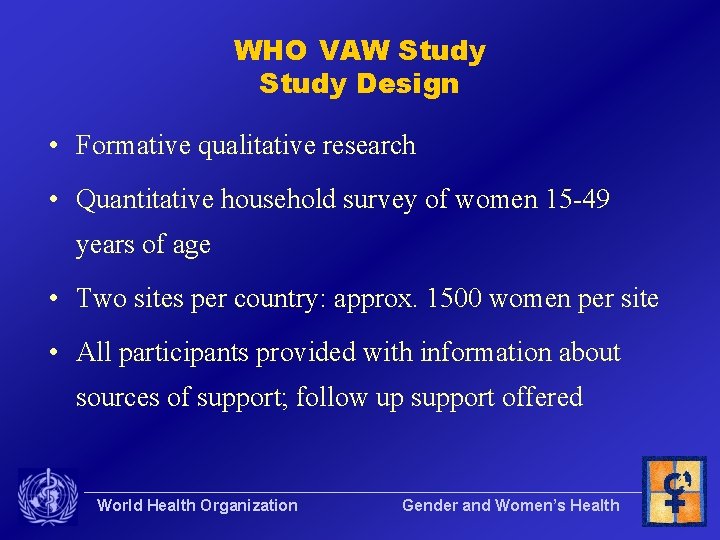 WHO VAW Study
Study Design

• Formative qualitative research

• Quantitative household survey of women 15-49 years of age

• Two sites per country: approx. 1500 women per site

• All participants provided with information about sources of support; follow up support offered

World Health Organization

Gender and Women's Health